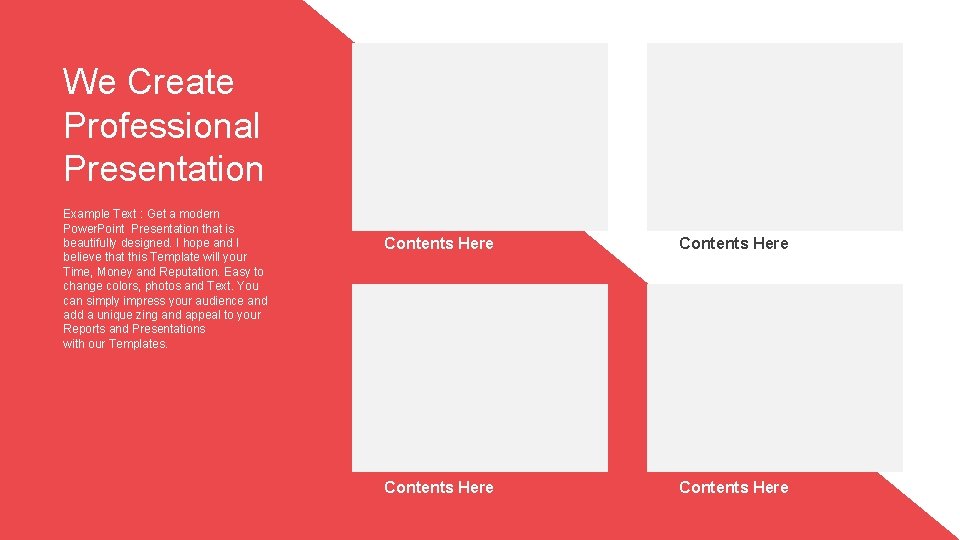 We Create Professional Presentation

Example Text : Get a modern PowerPoint Presentation that is beautifully designed. I hope and I believe that this Template will your Time, Money and Reputation. Easy to change colors, photos and Text. You can simply impress your audience and add a unique zing and appeal to your Reports and Presentations with our Templates.

Contents Here

Contents Here

Contents Here

Contents Here